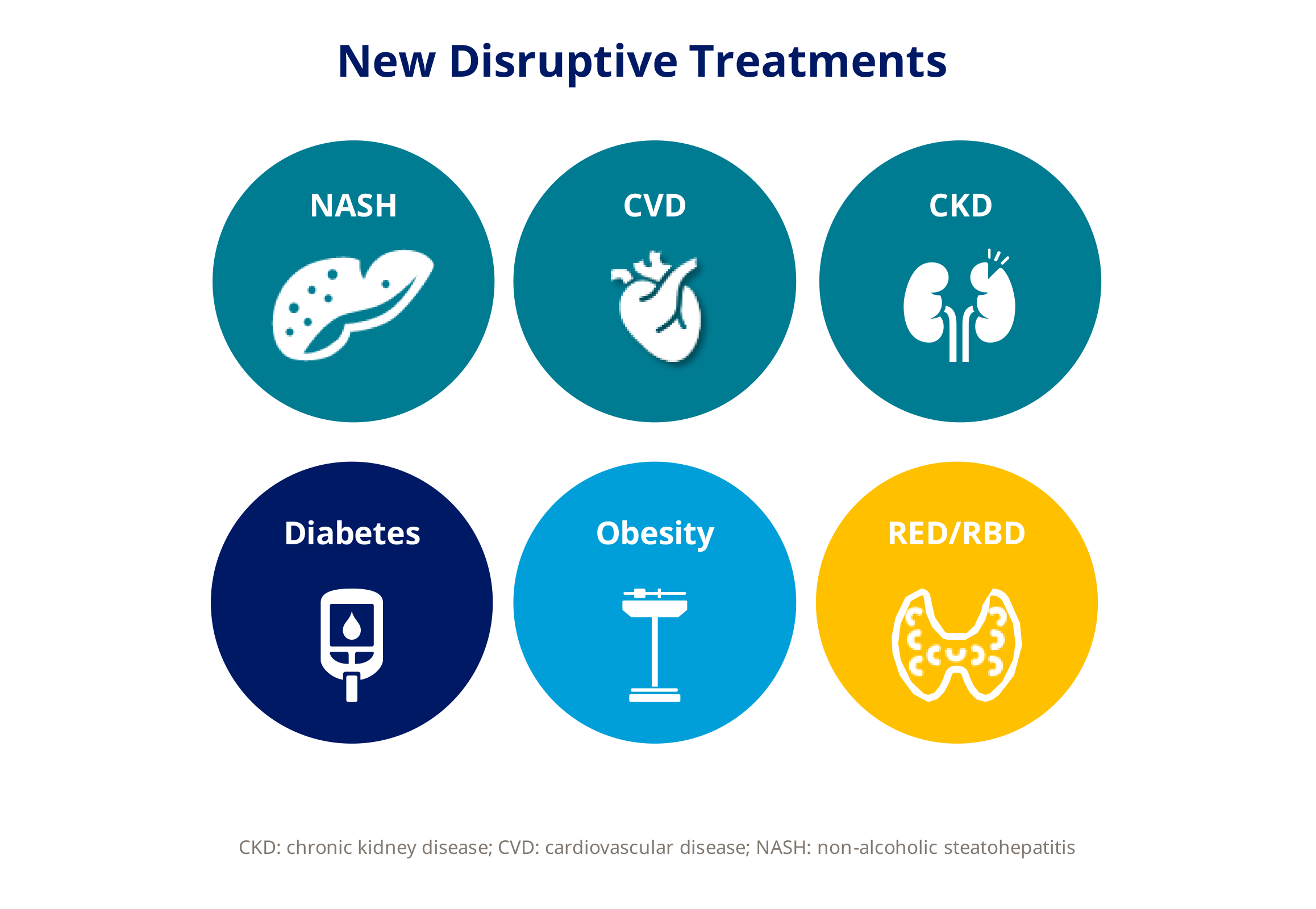 New Disruptive Treatments

NASH

CVD

CKD

Diabetes

Obesity

RED/RBD

CKD: chronic kidney disease; CVD: cardiovascular disease; NASH: non-alcoholic steatohepatitis